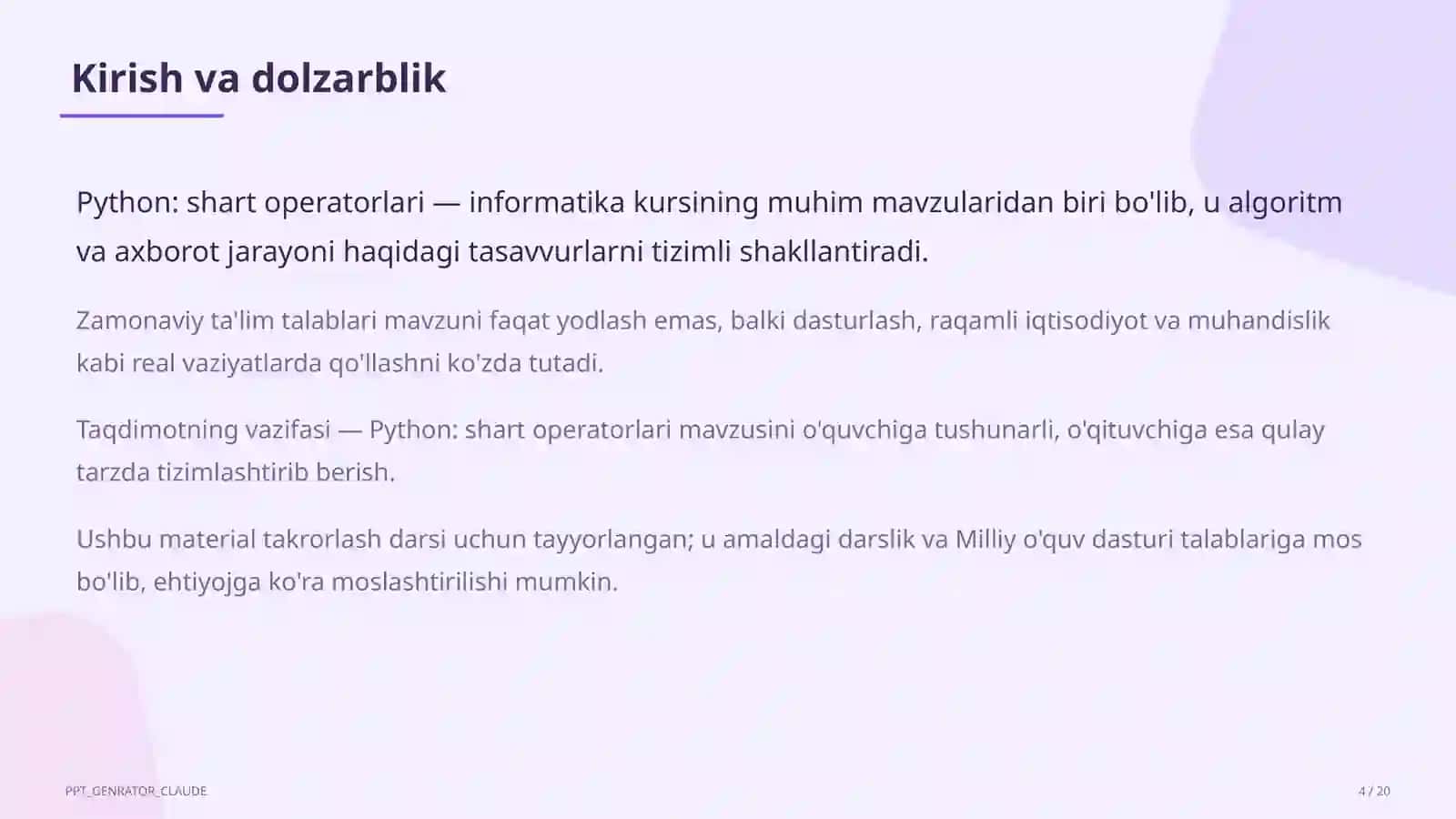 Kirish va dolzarblik

Python: shart operatorlari — informatika kursining muhim mavzularidan biri bo'lib, u algoritm va axborot jarayoni haqidagi tasavvurlarni tizimli shakllantiradi.

Zamonaviy ta'lim talablari mavzuni faqat yodlash emas, balki dasturlash, raqamli iqtisodiyot va muhandislik kabi real vaziyatlarda qo'llashni ko'zda tutadi.

Taqdimotning vazifasi — Python: shart operatorlari mavzusini o'quvchiga tushunarli, o'qituvchiga esa qulay tarzda tizimlashtirib berish.

Ushbu material takrorlash darsi uchun tayyorlangan; u amaldagi darslik va Milliy o'quv dasturi talablariga mos bo'lib, ehtiyojga ko'ra moslashtirilishi mumkin.

PPT_GENRATOR_CLAUDE

4 / 20